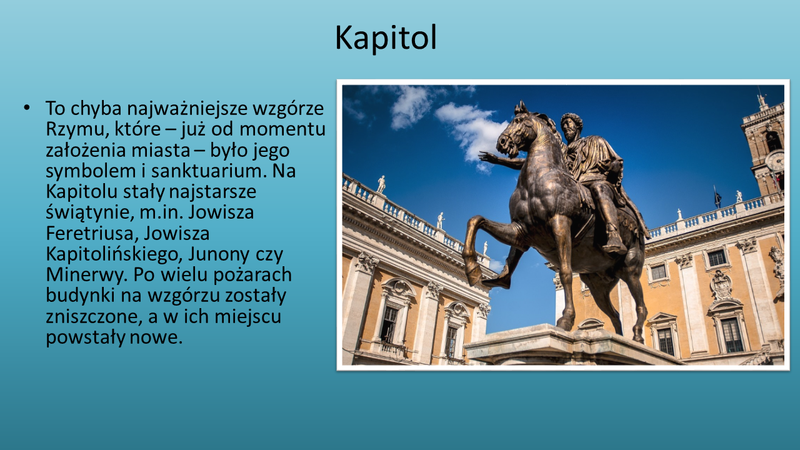 Kapitol

• To chyba najważniejsze wzgórze Rzymu, które – już od momentu założenia miasta – było jego symbolem i sanktuarium. Na Kapitolu stały najstarsze świątynie, m.in. Jowisza Feretriusa, Jowisza Kapitolińskiego, Junony czy Minerwy. Po wielu pożarach budynki na wzgórzu zostały zniszczone, a w ich miejscu powstały nowe.